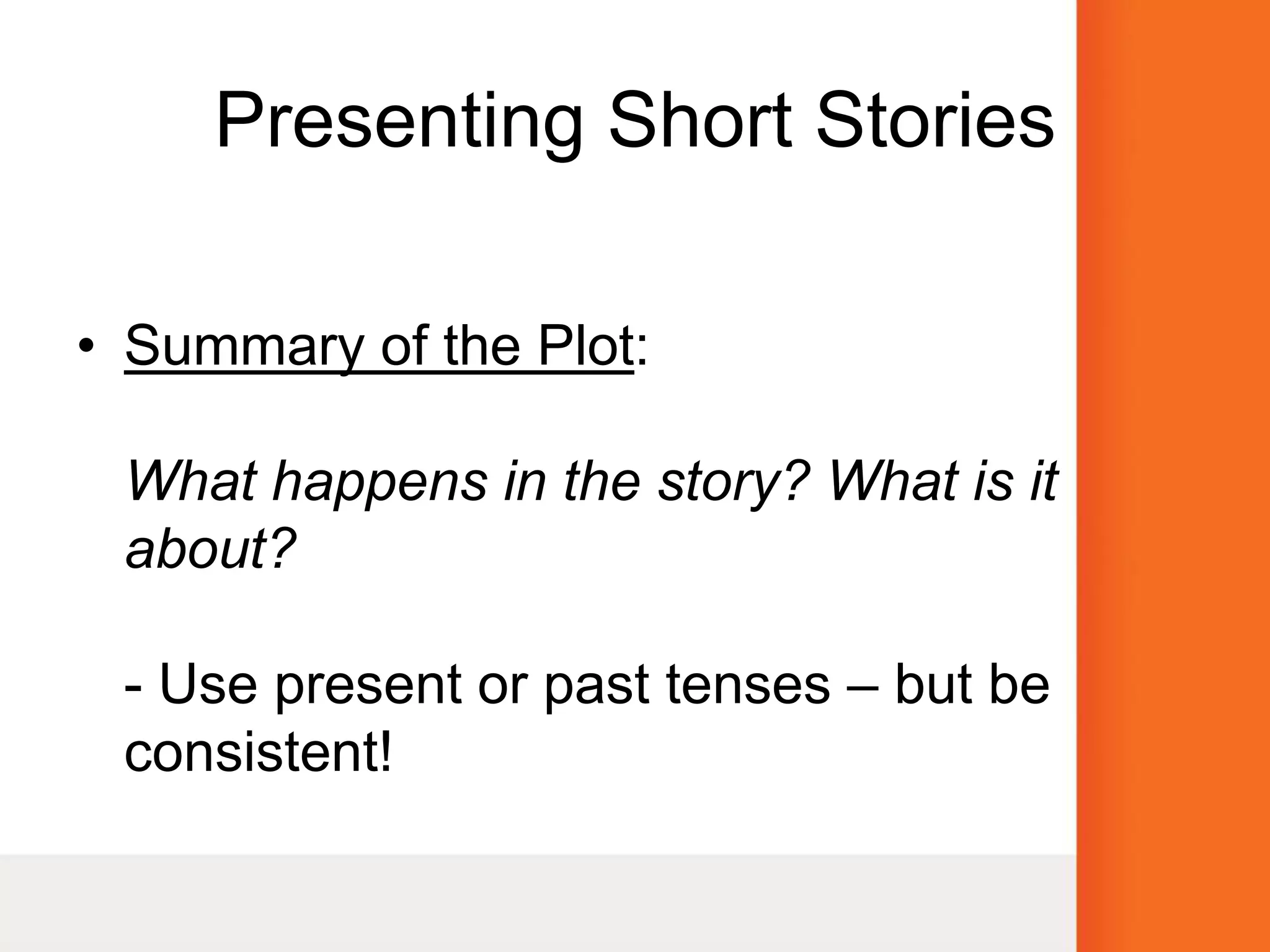 Presenting Short Stories

• Summary of the Plot:

What happens in the story? What is it about?

- Use present or past tenses – but be consistent!